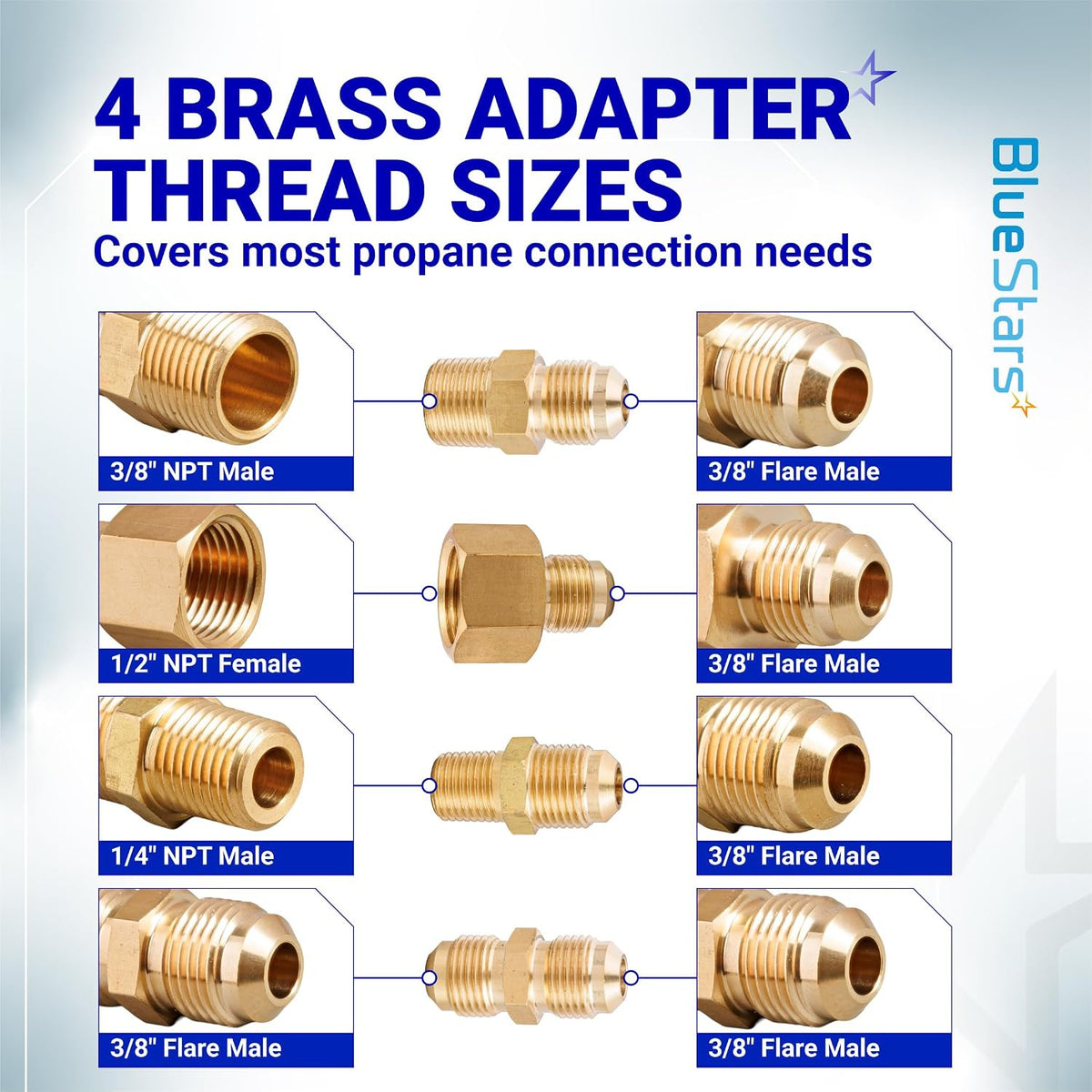 4 BRASS ADAPTER THREAD SIZES

Covers most propane connection needs

BlueStars

3/8" NPT Male

3/8" Flare Male

1/2" NPT Female

3/8" Flare Male

1/4" NPT Male

3/8" Flare Male

3/8" Flare Male

3/8" Flare Male